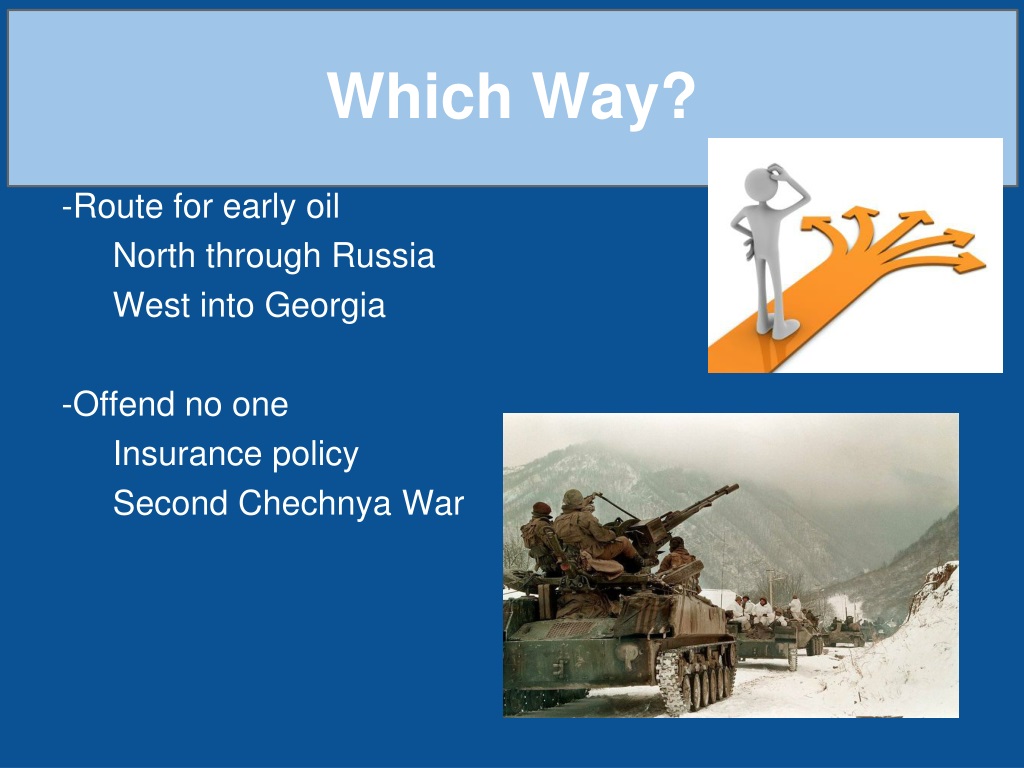 Which Way?

-Route for early oil
North through Russia
West into Georgia

-Offend no one
Insurance policy
Second Chechnya War